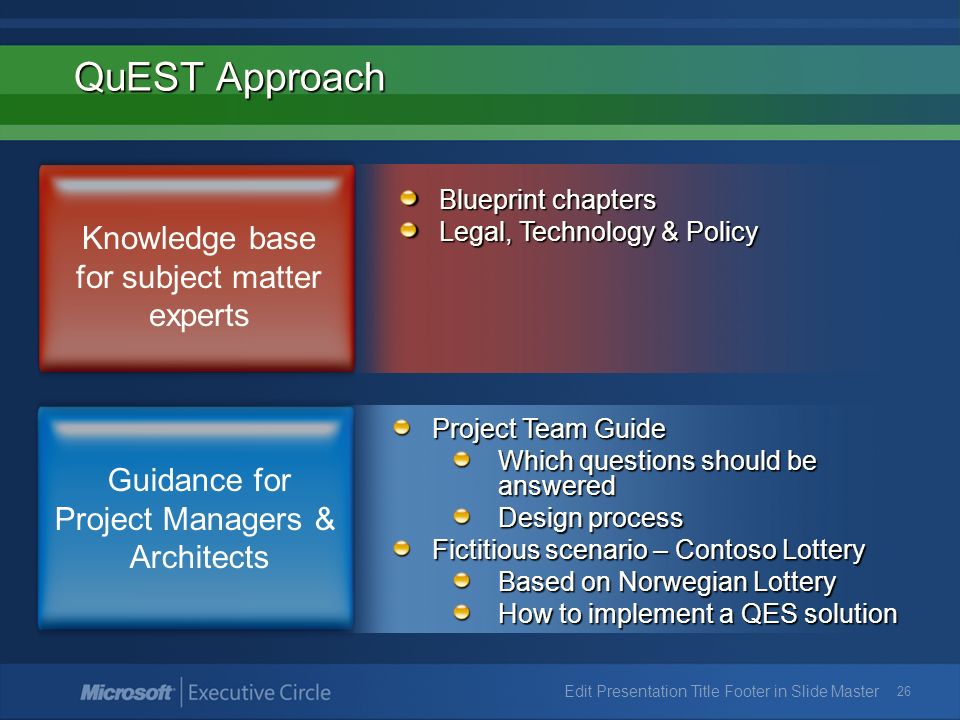 QuEST Approach

Knowledge base for subject matter experts

- Blueprint chapters
- Legal, Technology & Policy

Guidance for Project Managers & Architects

- Project Team Guide
  - Which questions should be answered
  - Design process
- Fictitious scenario – Contoso Lottery
  - Based on Norwegian Lottery
  - How to implement a QES solution

Microsoft | Executive Circle

Edit Presentation Title Footer in Slide Master 26